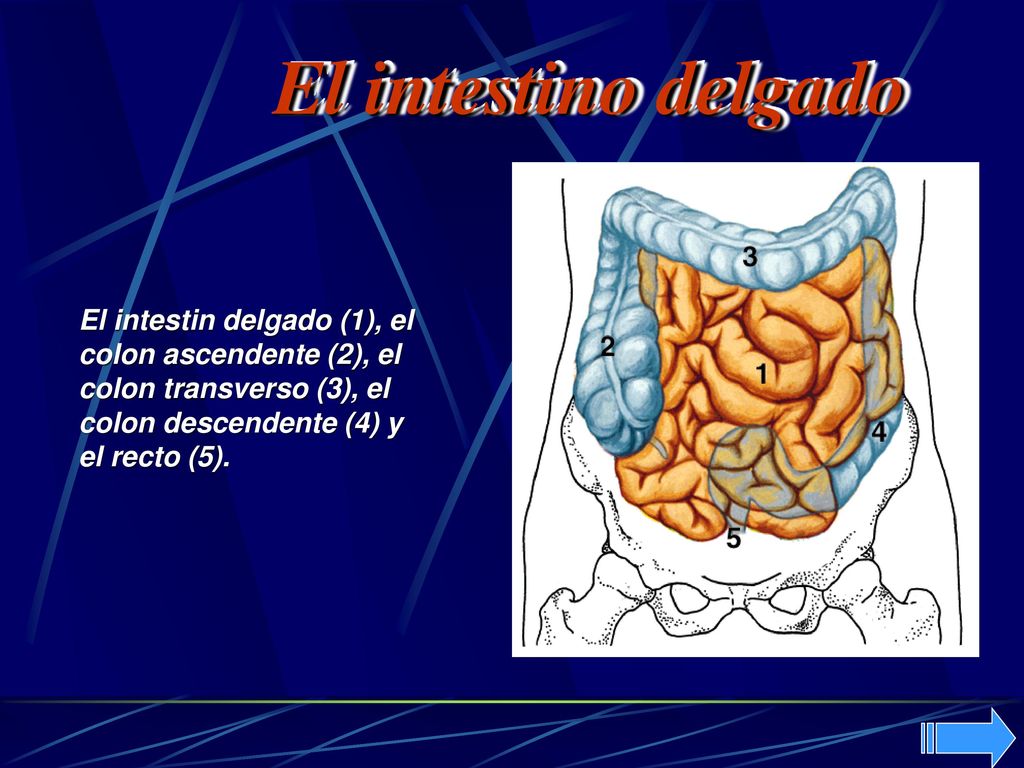 El intestino delgado

El intestin delgado (1), el colon ascendente (2), el colon transverso (3), el colon descendente (4) y el recto (5).

3
2
1
4
5